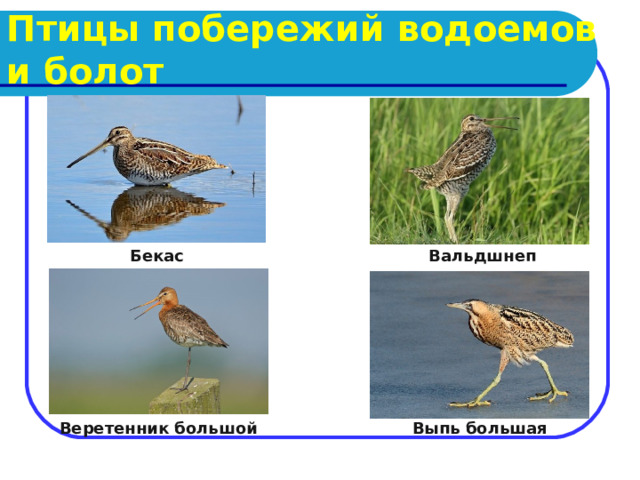 Птицы побережий водоемов и болот

Бекас

Вальдшнеп

Веретенник большой

Выпь большая